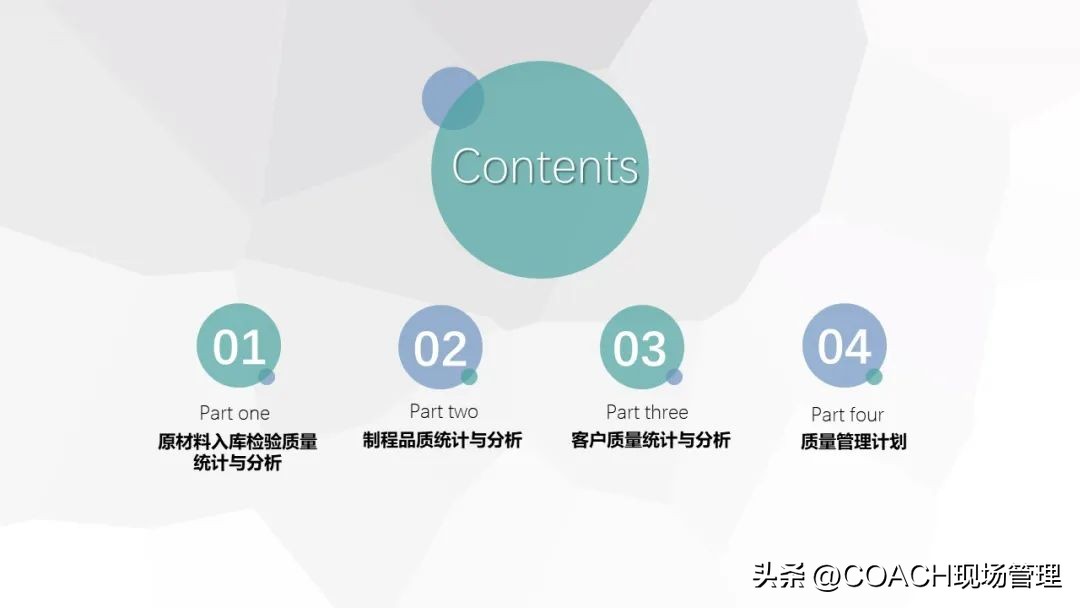 Contents

01
Part one
原材料入库检验质量统计与分析

02
Part two
制程品质统计与分析

03
Part three
客户质量统计与分析

04
Part four
质量管理计划

头条 @COACH现场管理